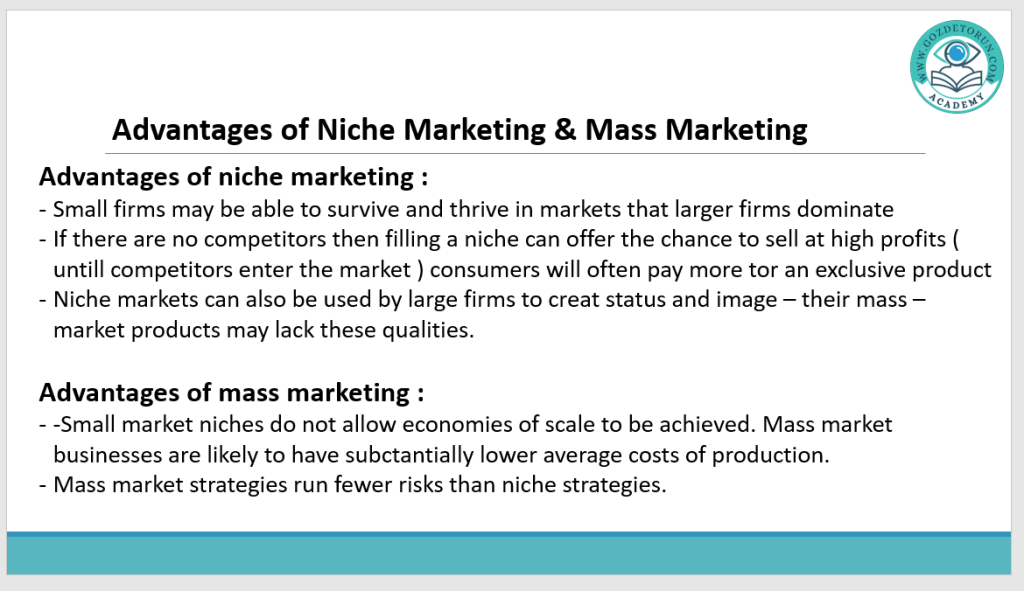 WWW.GOZDETORUN.COM
ACADEMY

Advantages of Niche Marketing & Mass Marketing

Advantages of niche marketing :
- Small firms may be able to survive and thrive in markets that larger firms dominate
- If there are no competitors then filling a niche can offer the chance to sell at high profits ( untill competitors enter the market ) consumers will often pay more tor an exclusive product
- Niche markets can also be used by large firms to creat status and image – their mass – market products may lack these qualities.

Advantages of mass marketing :
- -Small market niches do not allow economies of scale to be achieved. Mass market businesses are likely to have subctantially lower average costs of production.
- Mass market strategies run fewer risks than niche strategies.